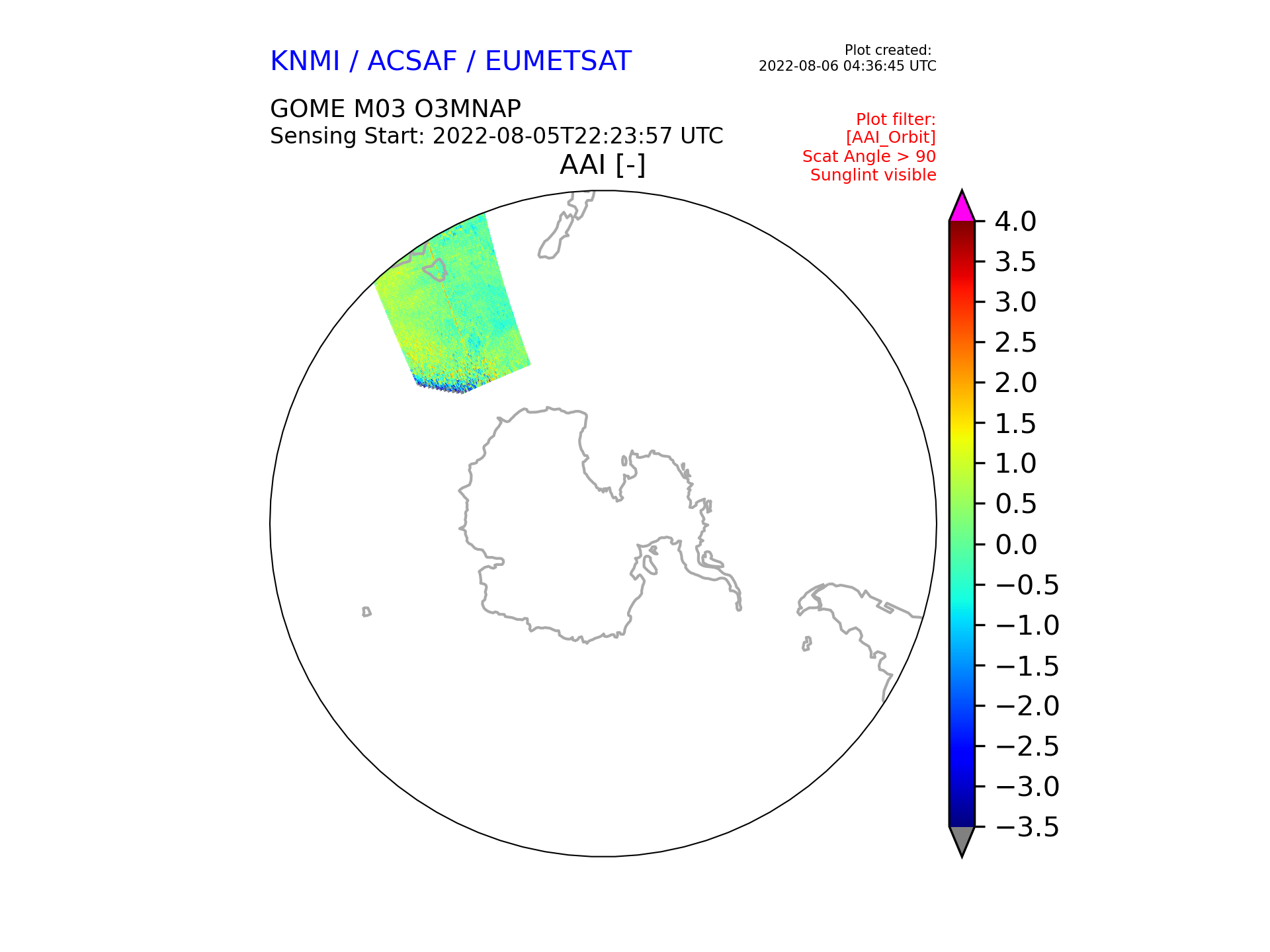 KNMI / ACSAF / EUMETSAT

Plot created:
2022-08-06 04:36:45 UTC

GOME M03 O3MNAP
Sensing Start: 2022-08-05T22:23:57 UTC

Plot filter:
[AAI_Orbit]
Scat Angle > 90
Sunglint visible

AAI [-]

4.0
3.5
3.0
2.5
2.0
1.5
1.0
0.5
0.0
−0.5
−1.0
−1.5
−2.0
−2.5
−3.0
−3.5